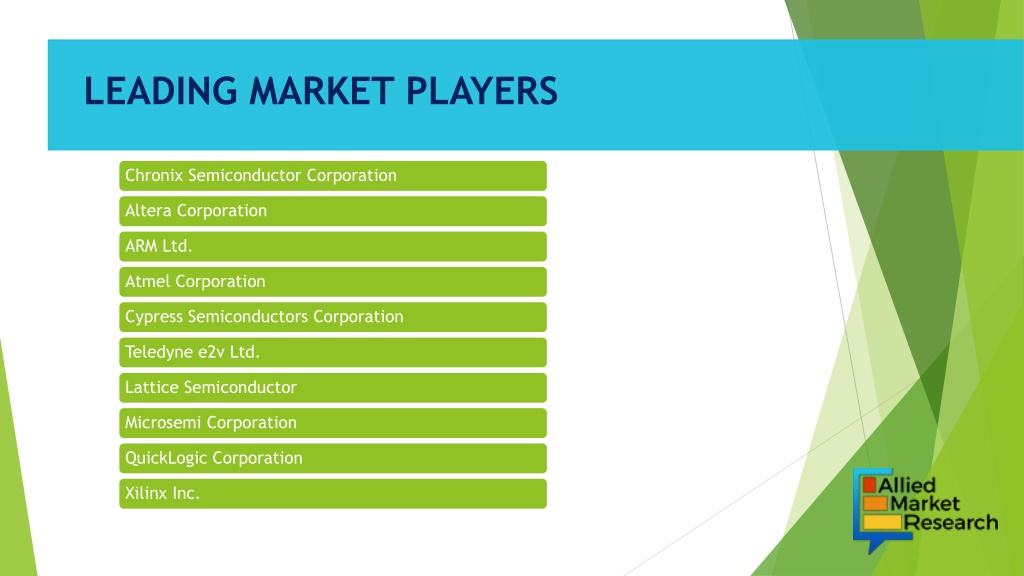 LEADING MARKET PLAYERS

Chronix Semiconductor Corporation

Altera Corporation

ARM Ltd.

Atmel Corporation

Cypress Semiconductors Corporation

Teledyne e2v Ltd.

Lattice Semiconductor

Microsemi Corporation

QuickLogic Corporation

Xilinx Inc.

Allied Market Research